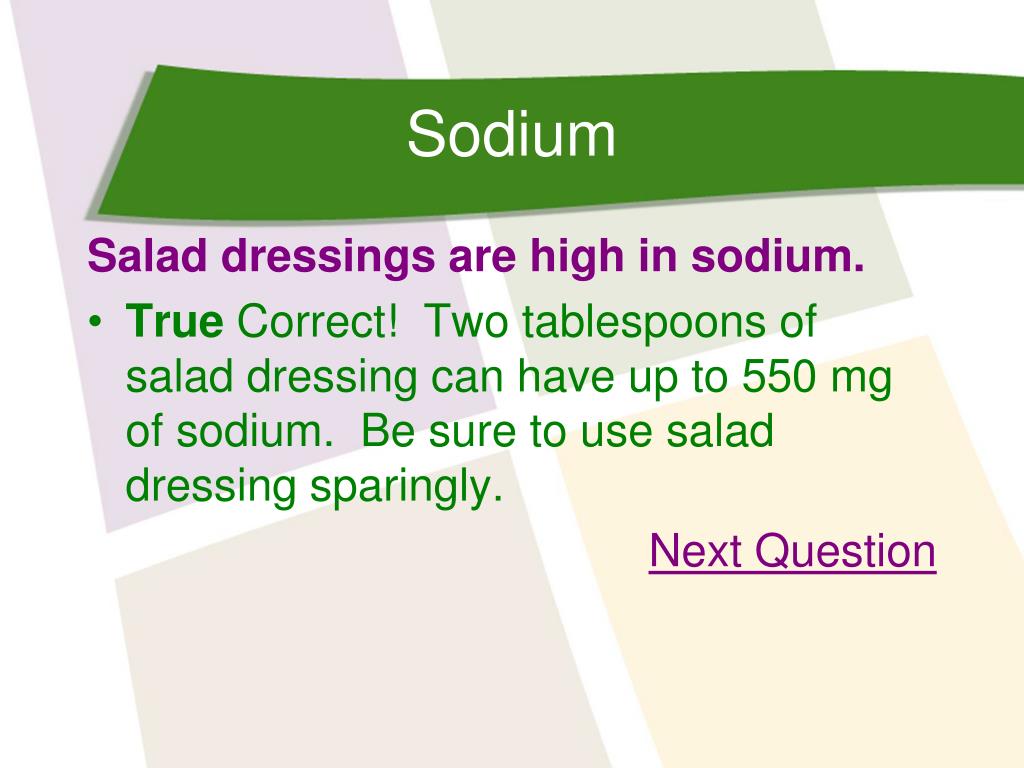 Sodium

Salad dressings are high in sodium.

• True Correct!  Two tablespoons of salad dressing can have up to 550 mg of sodium.  Be sure to use salad dressing sparingly.

Next Question